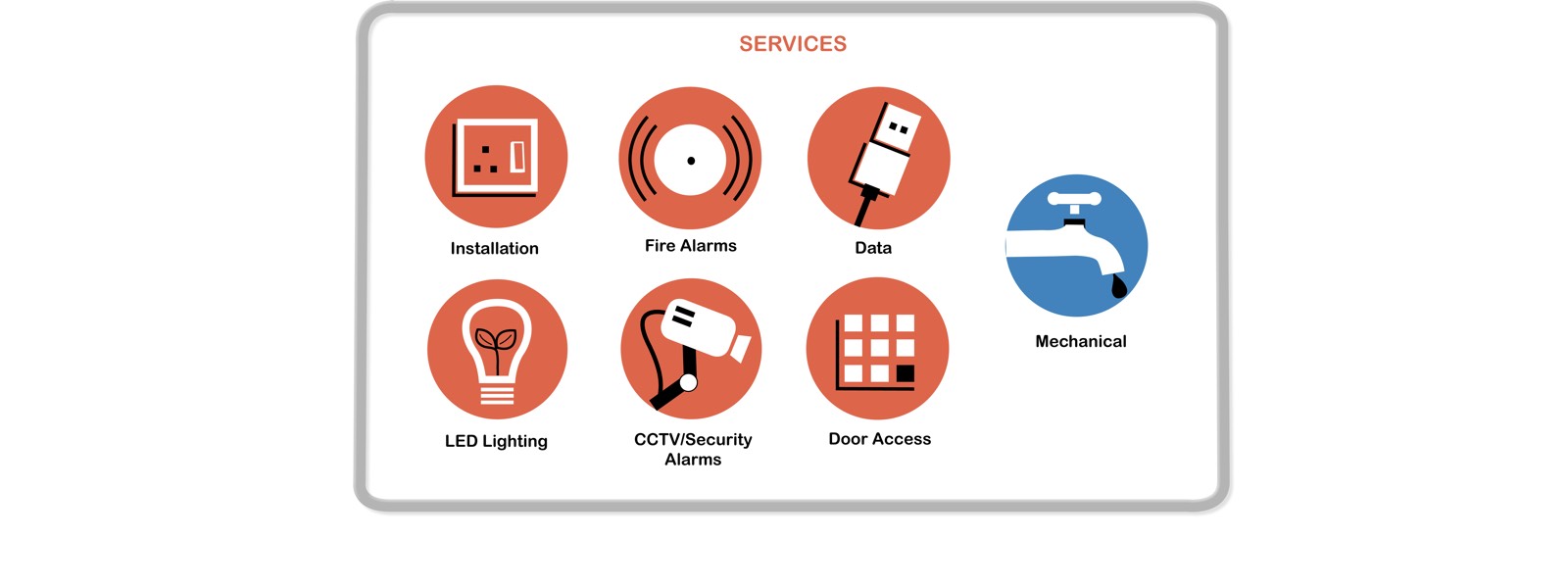 SERVICES

Installation

Fire Alarms

Data

Mechanical

LED Lighting

CCTV/Security Alarms

Door Access